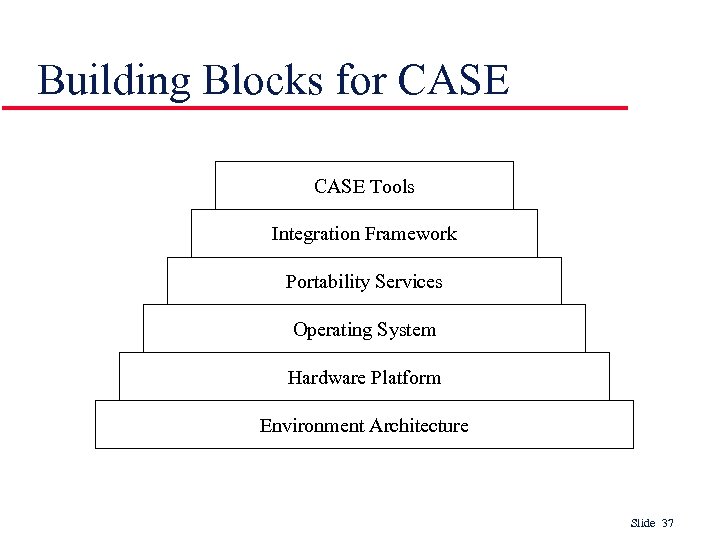 Building Blocks for CASE

CASE Tools

Integration Framework

Portability Services

Operating System

Hardware Platform

Environment Architecture

Slide 37